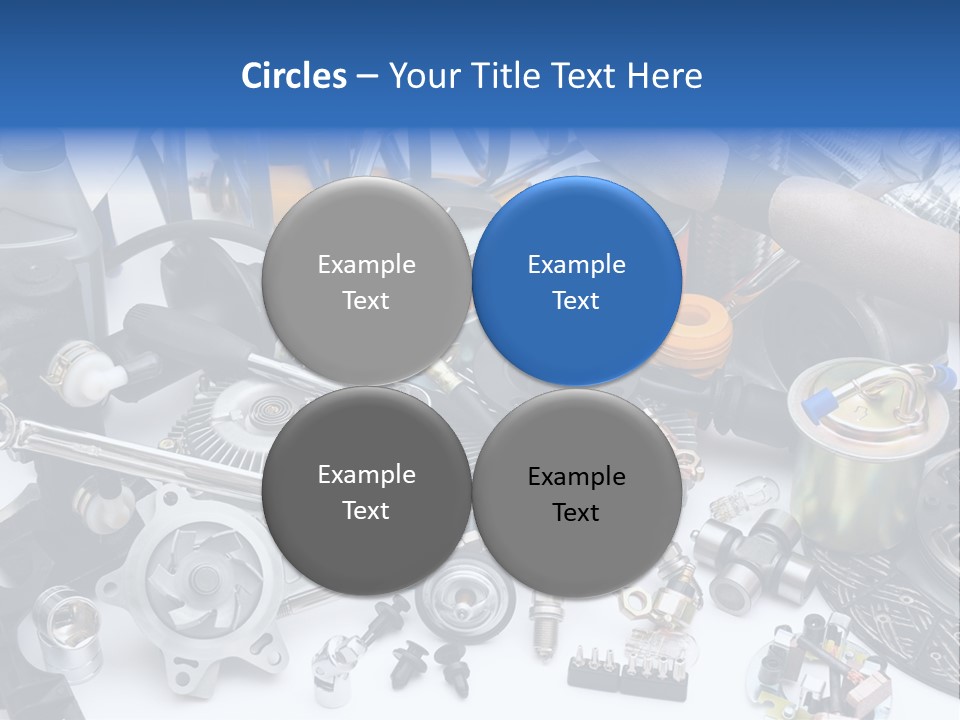 Circles – Your Title Text Here

Example Text

Example Text

Example Text

Example Text